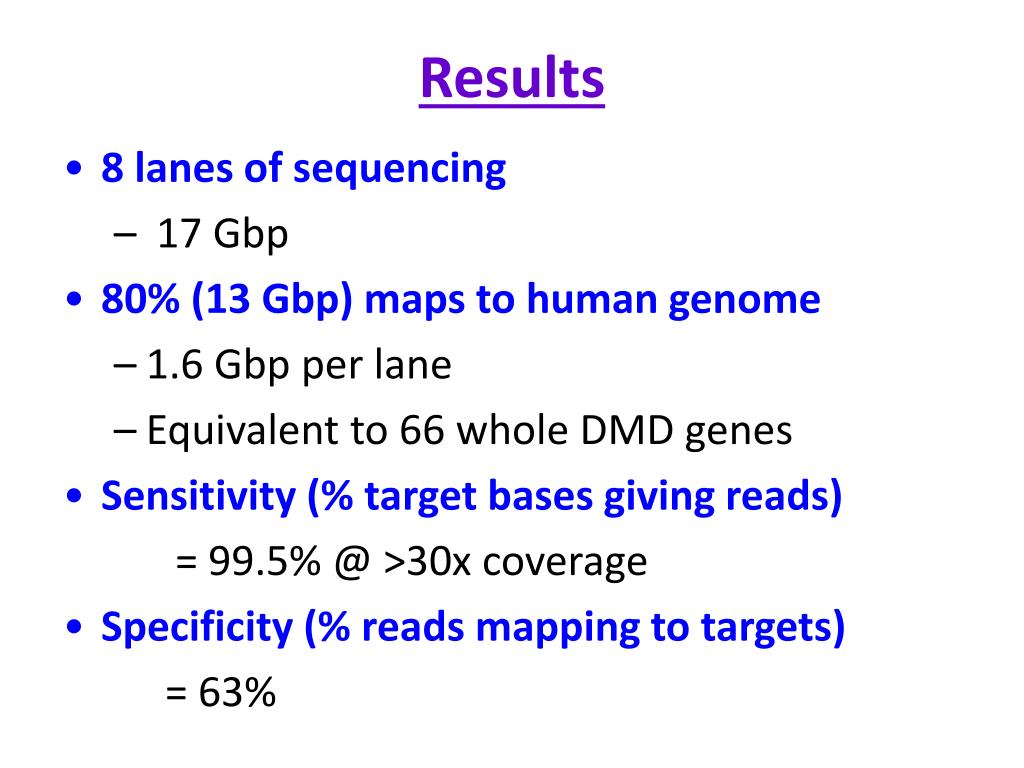 Results

• 8 lanes of sequencing
– 17 Gbp
• 80% (13 Gbp) maps to human genome
– 1.6 Gbp per lane
– Equivalent to 66 whole DMD genes
• Sensitivity (% target bases giving reads)
= 99.5% @ >30x coverage
• Specificity (% reads mapping to targets)
= 63%